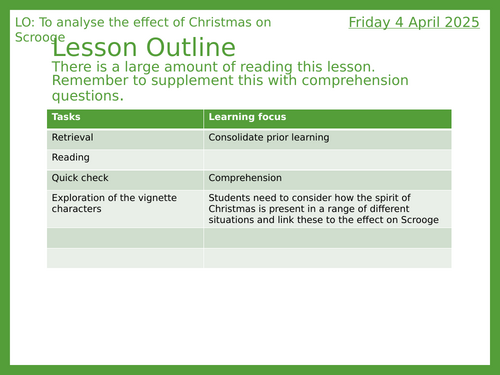 LO: To analyse the effect of Christmas on Scrooge

Friday 4 April 2025

Lesson Outline

There is a large amount of reading this lesson. Remember to supplement this with comprehension questions.

| Tasks | Learning focus |
|---|---|
| Retrieval | Consolidate prior learning |
| Reading | |
| Quick check | Comprehension |
| Exploration of the vignette characters | Students need to consider how the spirit of Christmas is present in a range of different situations and link these to the effect on Scrooge |
| | |
| | |